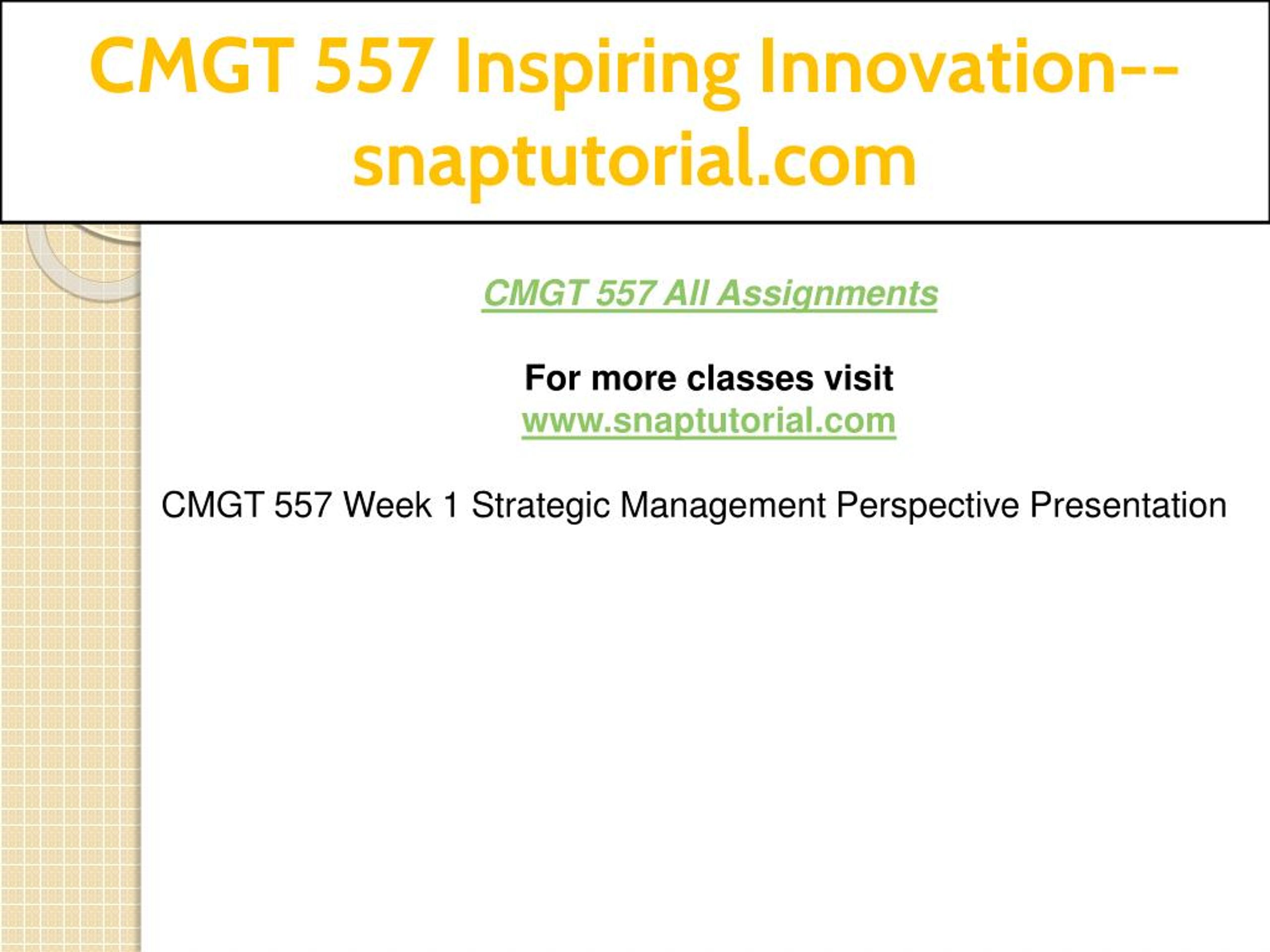 CMGT 557 Inspiring Innovation--snaptutorial.com

CMGT 557 All Assignments

For more classes visit
www.snaptutorial.com

CMGT 557 Week 1 Strategic Management Perspective Presentation